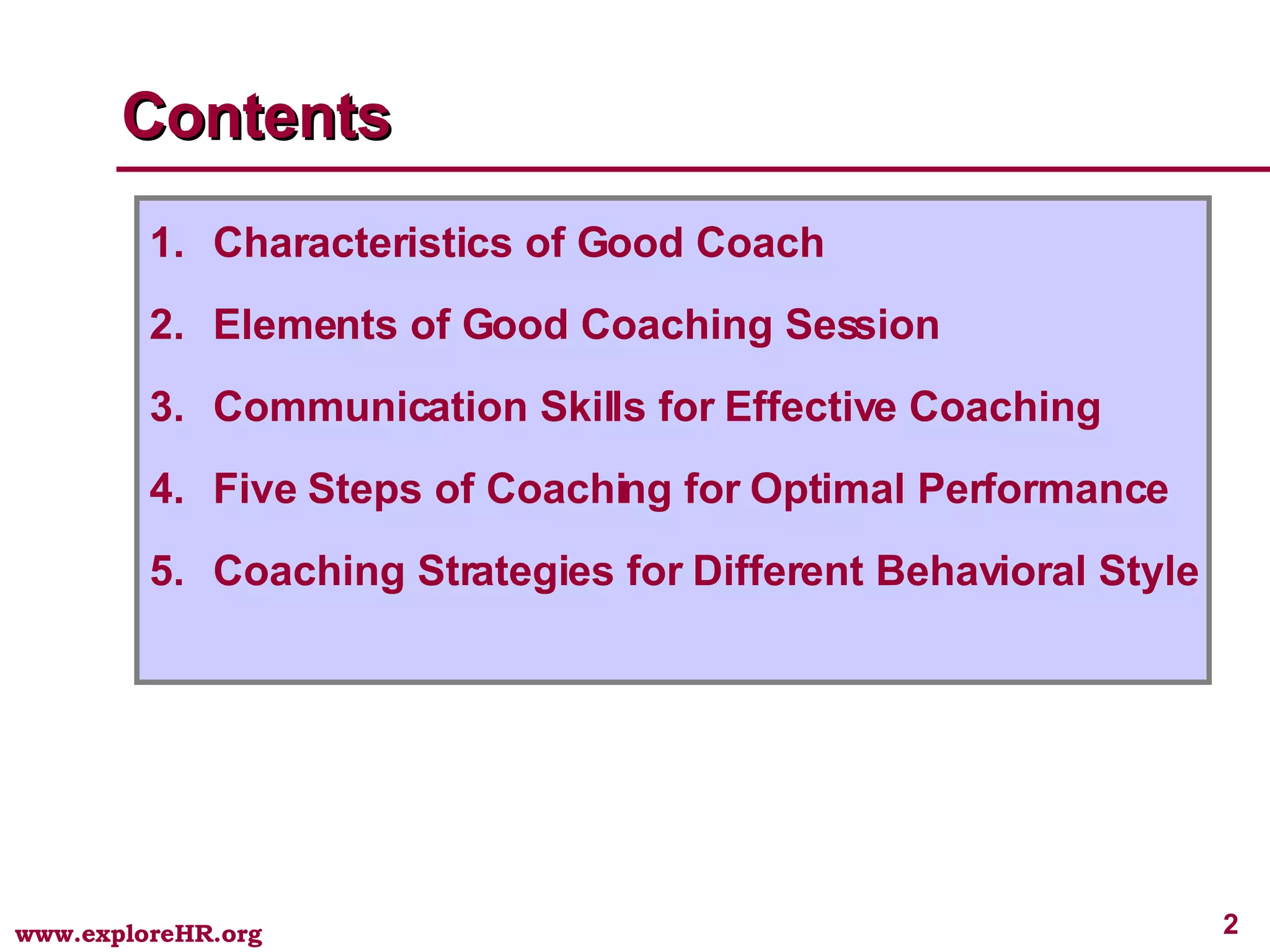 Contents

1. Characteristics of Good Coach
2. Elements of Good Coaching Session
3. Communication Skills for Effective Coaching
4. Five Steps of Coaching for Optimal Performance
5. Coaching Strategies for Different Behavioral Style

www.exploreHR.org

2